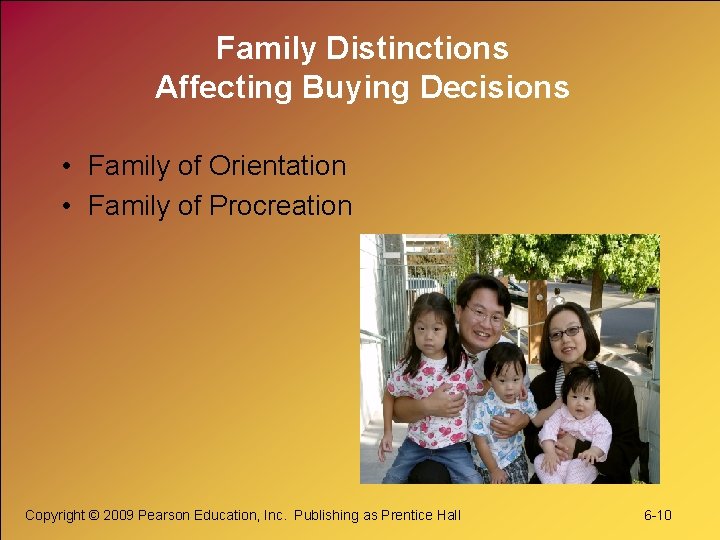 Family Distinctions
Affecting Buying Decisions

• Family of Orientation
• Family of Procreation

Copyright © 2009 Pearson Education, Inc. Publishing as Prentice Hall

6-10